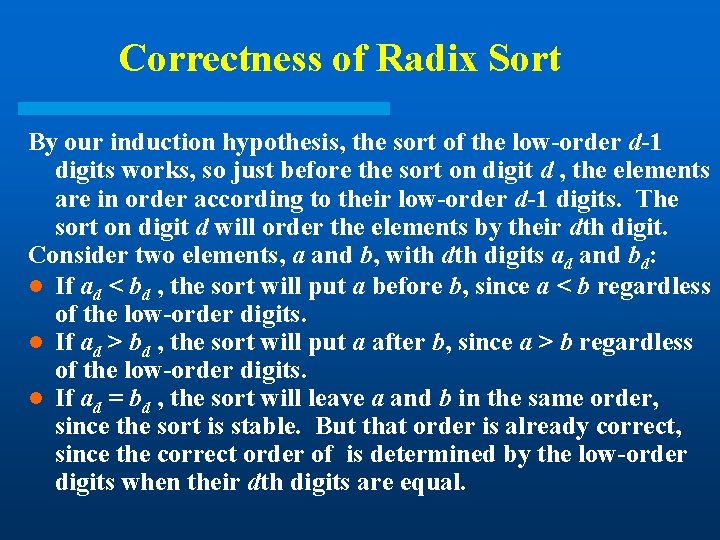 Correctness of Radix Sort

By our induction hypothesis, the sort of the low-order $d$-1 digits works, so just before the sort on digit $d$ , the elements are in order according to their low-order $d$-1 digits. The sort on digit $d$ will order the elements by their $d$th digit.

Consider two elements, $a$ and $b$, with $d$th digits $a_d$ and $b_d$:

- If $a_d < b_d$ , the sort will put $a$ before $b$, since $a < b$ regardless of the low-order digits.
- If $a_d > b_d$ , the sort will put $a$ after $b$, since $a > b$ regardless of the low-order digits.
- If $a_d = b_d$ , the sort will leave $a$ and $b$ in the same order, since the sort is stable. But that order is already correct, since the correct order of is determined by the low-order digits when their $d$th digits are equal.